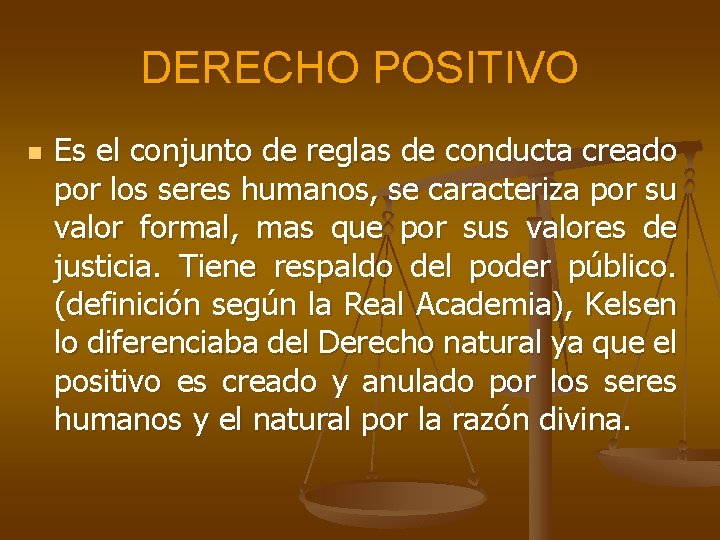 DERECHO POSITIVO

Es el conjunto de reglas de conducta creado por los seres humanos, se caracteriza por su valor formal, mas que por sus valores de justicia. Tiene respaldo del poder público. (definición según la Real Academia), Kelsen lo diferenciaba del Derecho natural ya que el positivo es creado y anulado por los seres humanos y el natural por la razón divina.